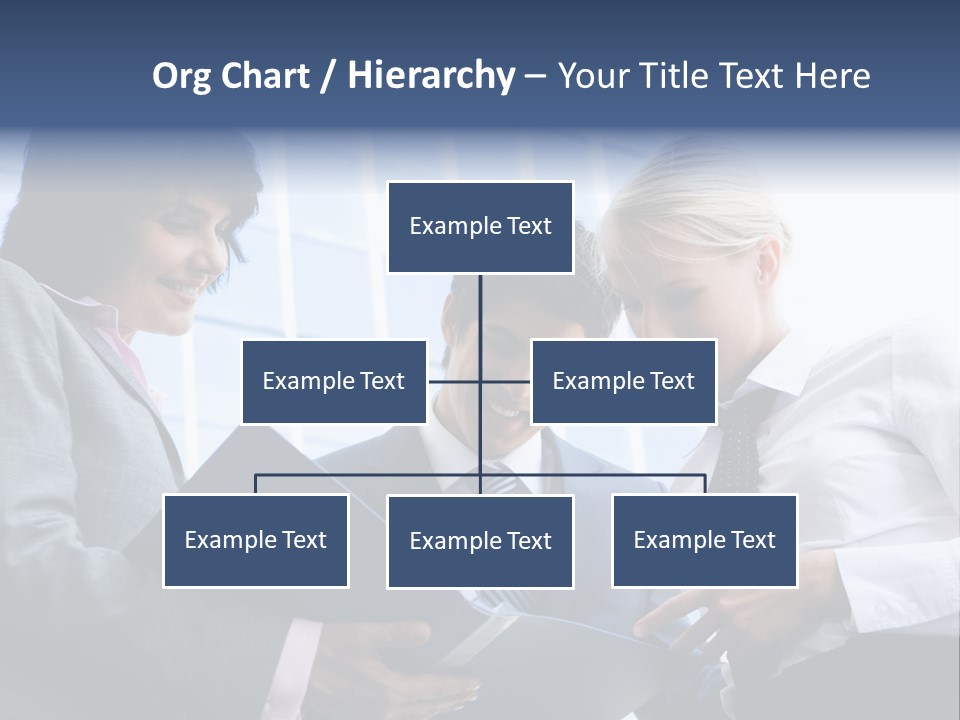 Org Chart / Hierarchy – Your Title Text Here

Example Text

Example Text

Example Text

Example Text

Example Text

Example Text